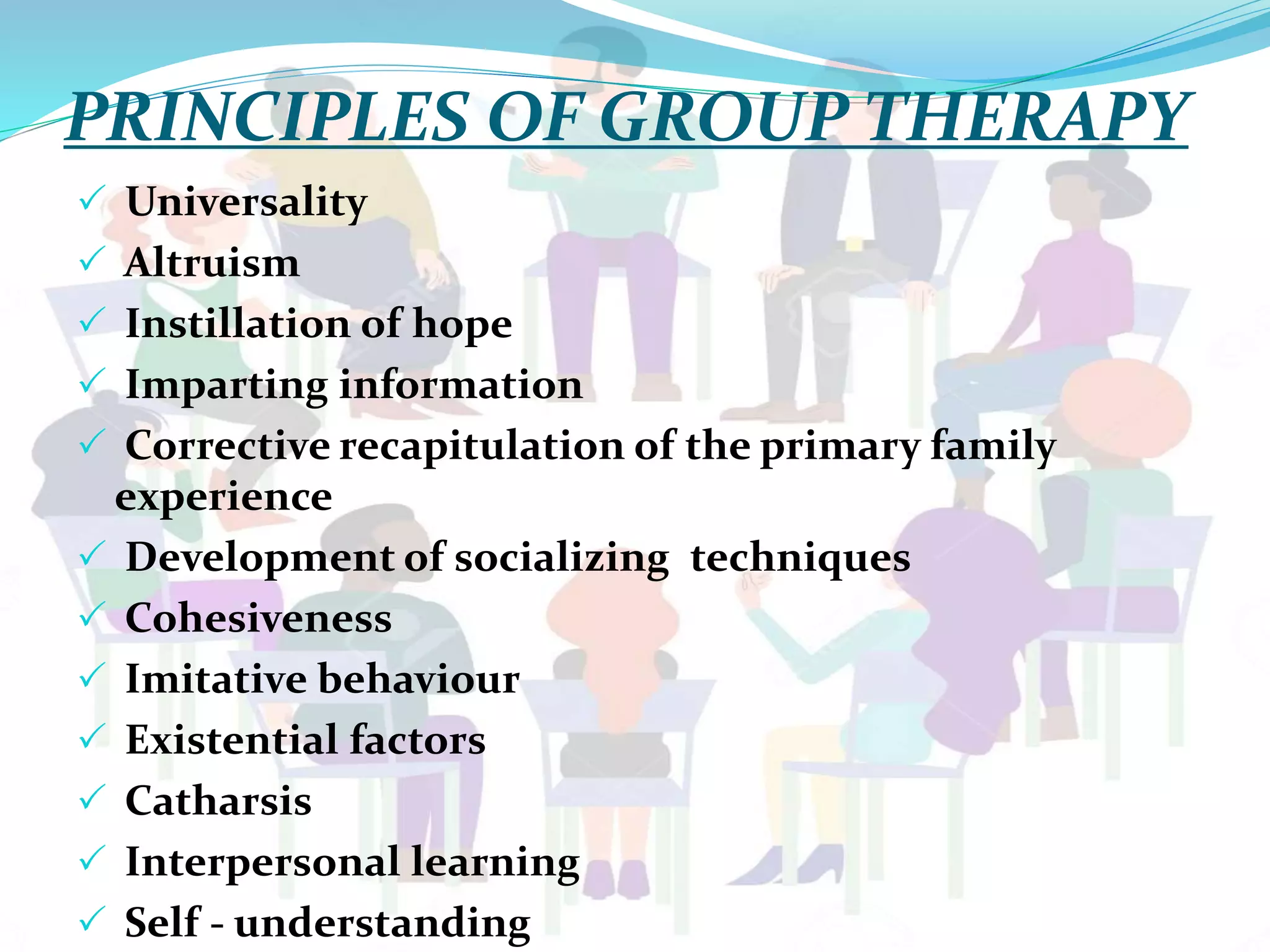 PRINCIPLES OF GROUP THERAPY

✓ Universality
✓ Altruism
✓ Instillation of hope
✓ Imparting information
✓ Corrective recapitulation of the primary family experience
✓ Development of socializing techniques
✓ Cohesiveness
✓ Imitative behaviour
✓ Existential factors
✓ Catharsis
✓ Interpersonal learning
✓ Self - understanding